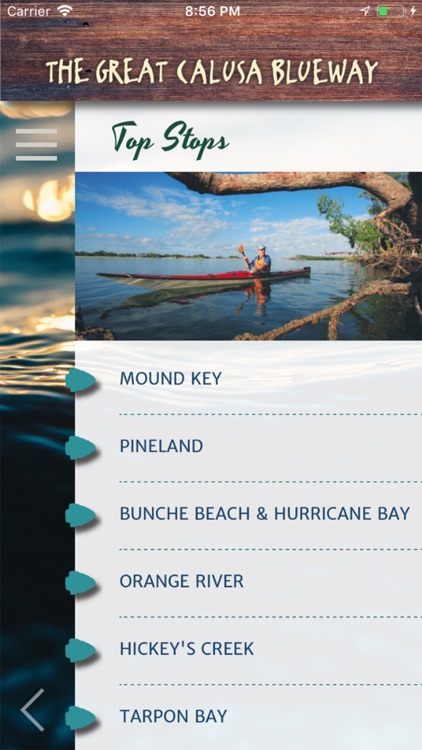 Carrier 8:56 PM

THE GREAT CALUSA BLUEWAY

Top Stops

MOUND KEY

PINELAND

BUNCHE BEACH & HURRICANE BAY

ORANGE RIVER

HICKEY'S CREEK

TARPON BAY